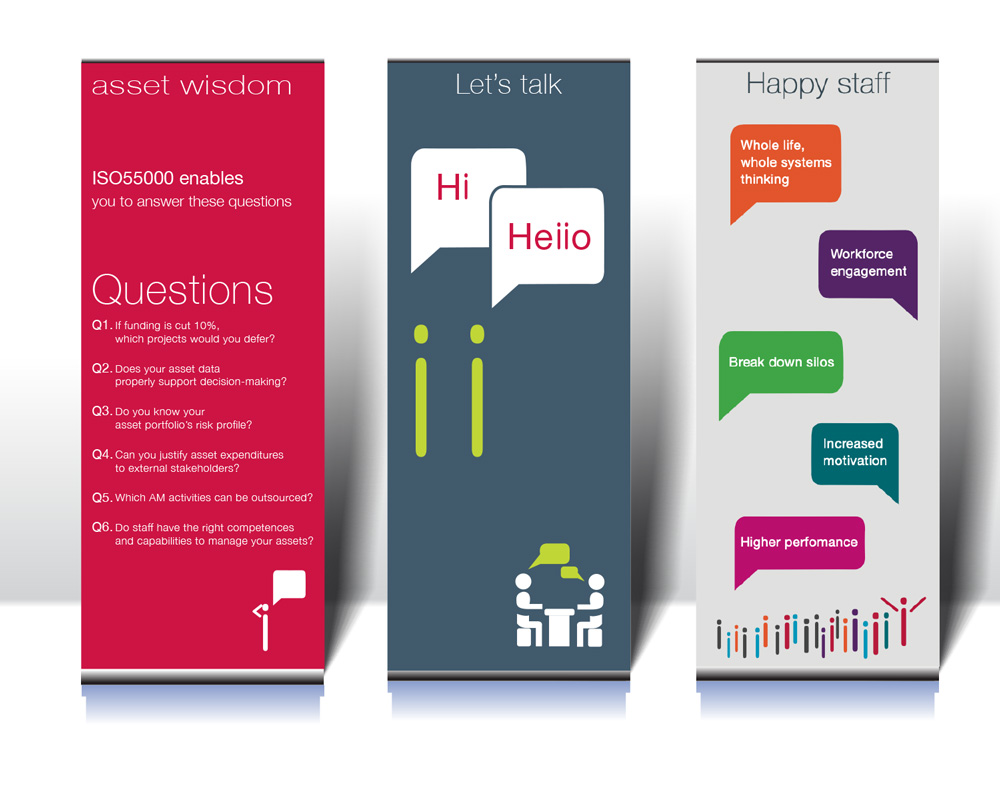 asset wisdom

ISO55000 enables
you to answer these questions

Questions

Q1. If funding is cut 10%, which projects would you defer?

Q2. Does your asset data properly support decision-making?

Q3. Do you know your asset portfolio's risk profile?

Q4. Can you justify asset expenditures to external stakeholders?

Q5. Which AM activities can be outsourced?

Q6. Do staff have the right competences and capabilities to manage your assets?

Let's talk

Hi

Heiio

Happy staff

Whole life, whole systems thinking

Workforce engagement

Break down silos

Increased motivation

Higher perfomance